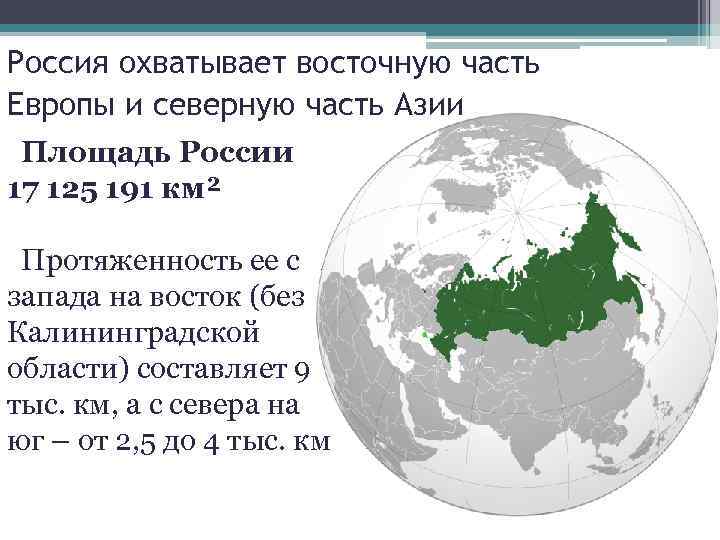 Россия охватывает восточную часть Европы и северную часть Азии

Площадь России 17 125 191 км$^2$

Протяженность ее с запада на восток (без Калининградской области) составляет 9 тыс. км, а с севера на юг – от 2,5 до 4 тыс. км